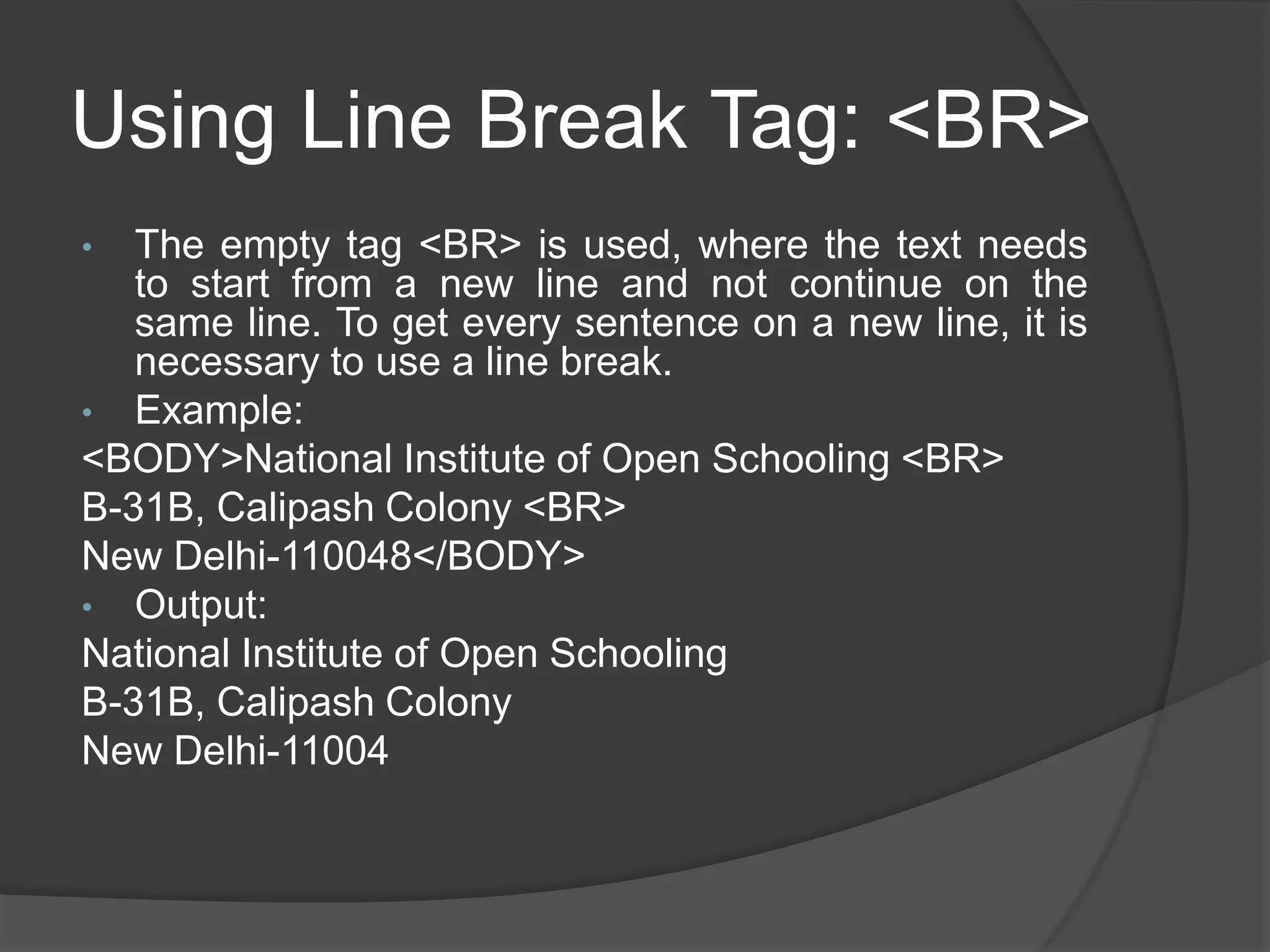 Using Line Break Tag: <BR>

• The empty tag <BR> is used, where the text needs to start from a new line and not continue on the same line. To get every sentence on a new line, it is necessary to use a line break.

• Example:

<BODY>National Institute of Open Schooling <BR>
B-31B, Calipash Colony <BR>
New Delhi-110048</BODY>

• Output:

National Institute of Open Schooling
B-31B, Calipash Colony
New Delhi-11004